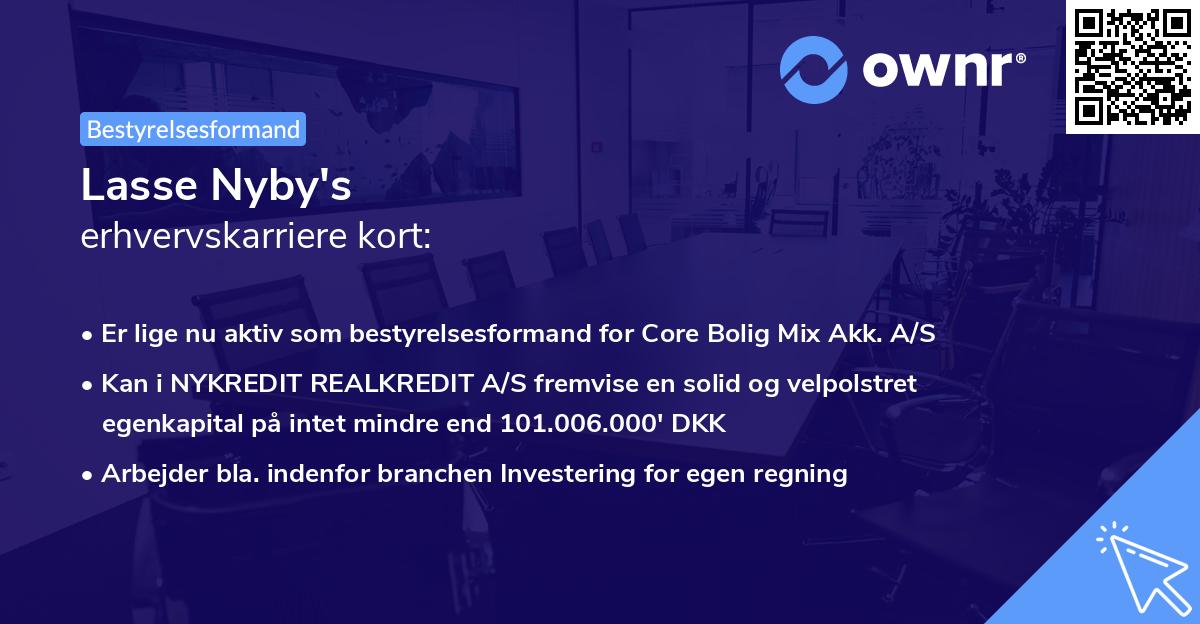 ownr®

Bestyrelsesformand

Lasse Nyby's
erhvervskarriere kort:

• Er lige nu aktiv som bestyrelsesformand for Core Bolig Mix Akk. A/S
• Kan i NYKREDIT REALKREDIT A/S fremvise en solid og velpolstret egenkapital på intet mindre end 101.006.000' DKK
• Arbejder bla. indenfor branchen Investering for egen regning